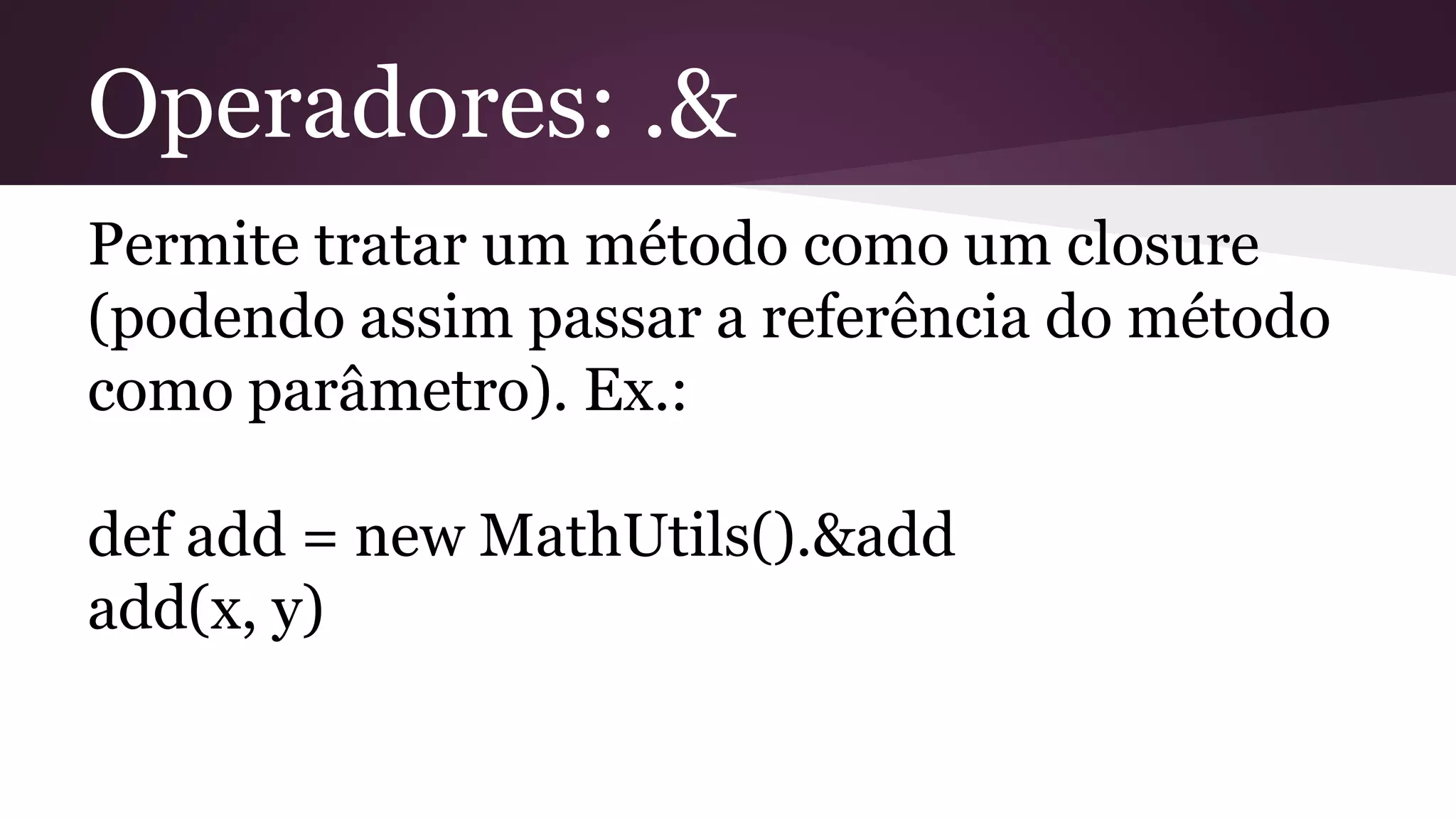 Operadores: .&

Permite tratar um método como um closure (podendo assim passar a referência do método como parâmetro). Ex.:

def add = new MathUtils().&add
add(x, y)